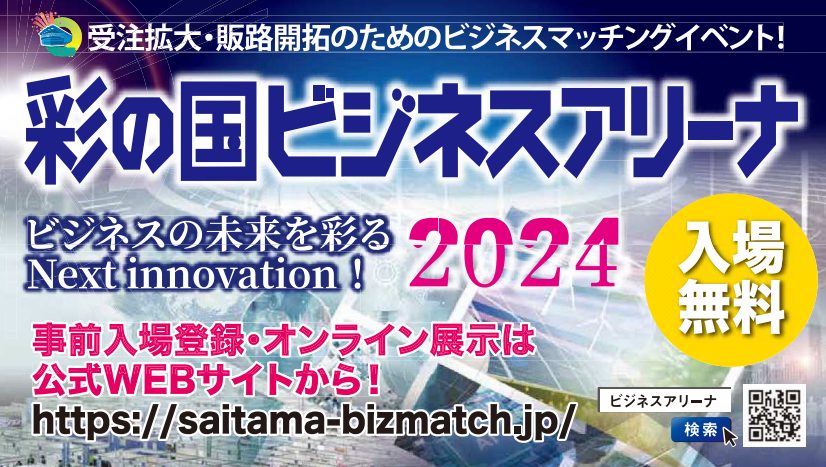 受注拡大・販路開拓のためのビジネスマッチングイベント!

彩の国ビジネスアリーナ

ビジネスの未来を彩る
Next innovation！

2024

入場無料

事前入場登録・オンライン展示は
公式WEBサイトから！

https://saitama-bizmatch.jp/

ビジネスアリーナ

検索